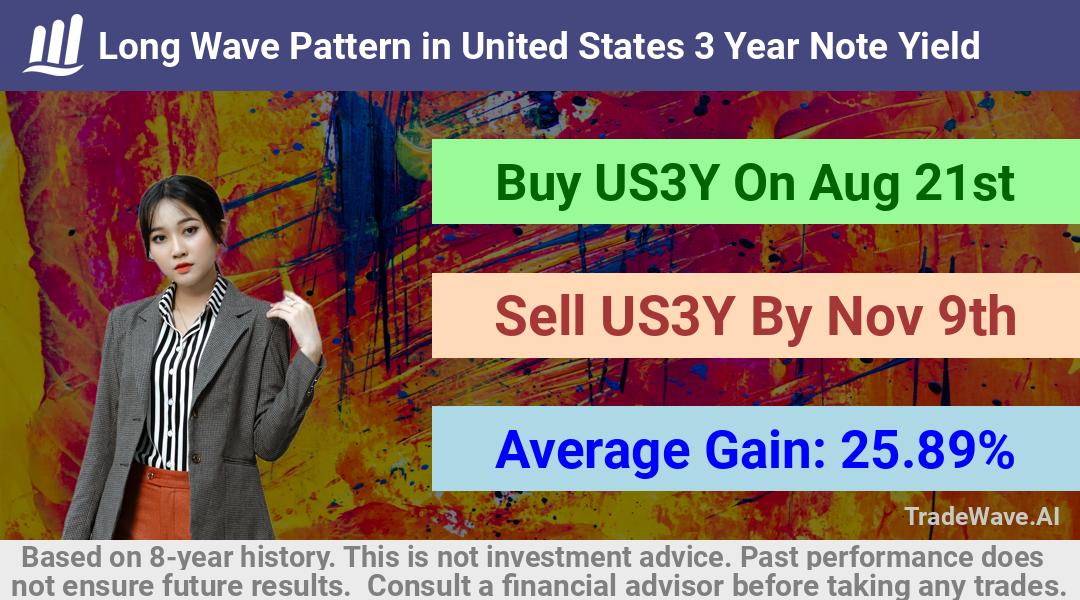 Long Wave Pattern in United States 3 Year Note Yield

Buy US3Y On Aug 21st

Sell US3Y By Nov 9th

Average Gain: 25.89%

TradeWave.AI

Based on 8-year history. This is not investment advice. Past performance does not ensure future results. Consult a financial advisor before taking any trades.